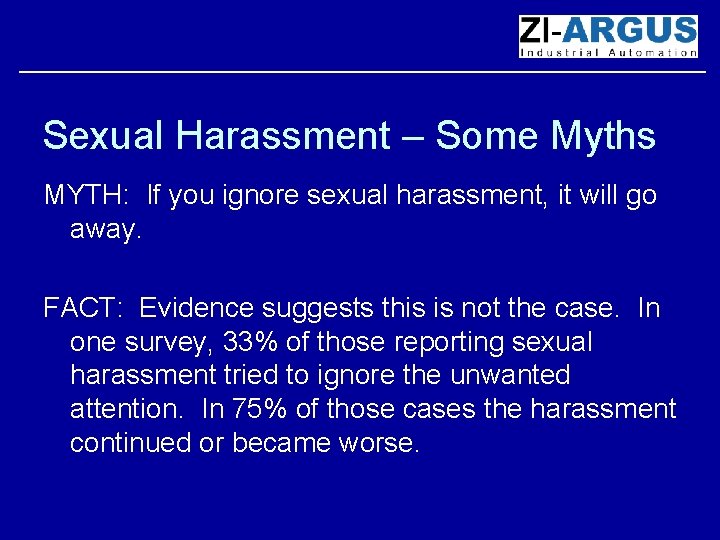 ZI-ARGUS
Industrial Automation

Sexual Harassment – Some Myths

MYTH: If you ignore sexual harassment, it will go away.

FACT: Evidence suggests this is not the case. In one survey, 33% of those reporting sexual harassment tried to ignore the unwanted attention. In 75% of those cases the harassment continued or became worse.